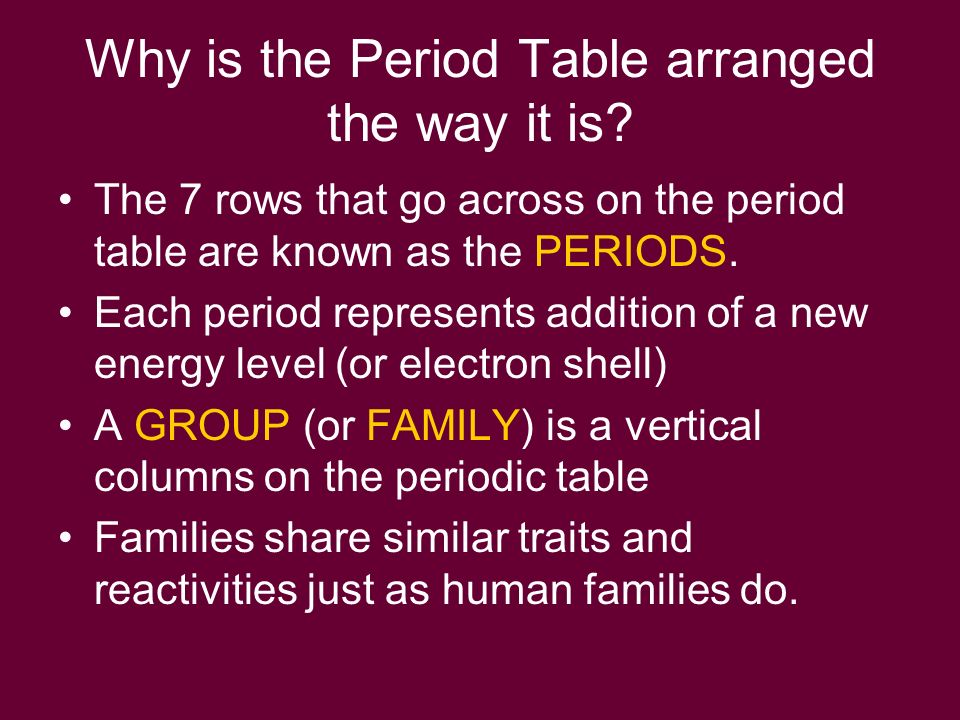 Why is the Period Table arranged the way it is?

• The 7 rows that go across on the period table are known as the PERIODS.
• Each period represents addition of a new energy level (or electron shell)
• A GROUP (or FAMILY) is a vertical columns on the periodic table
• Families share similar traits and reactivities just as human families do.